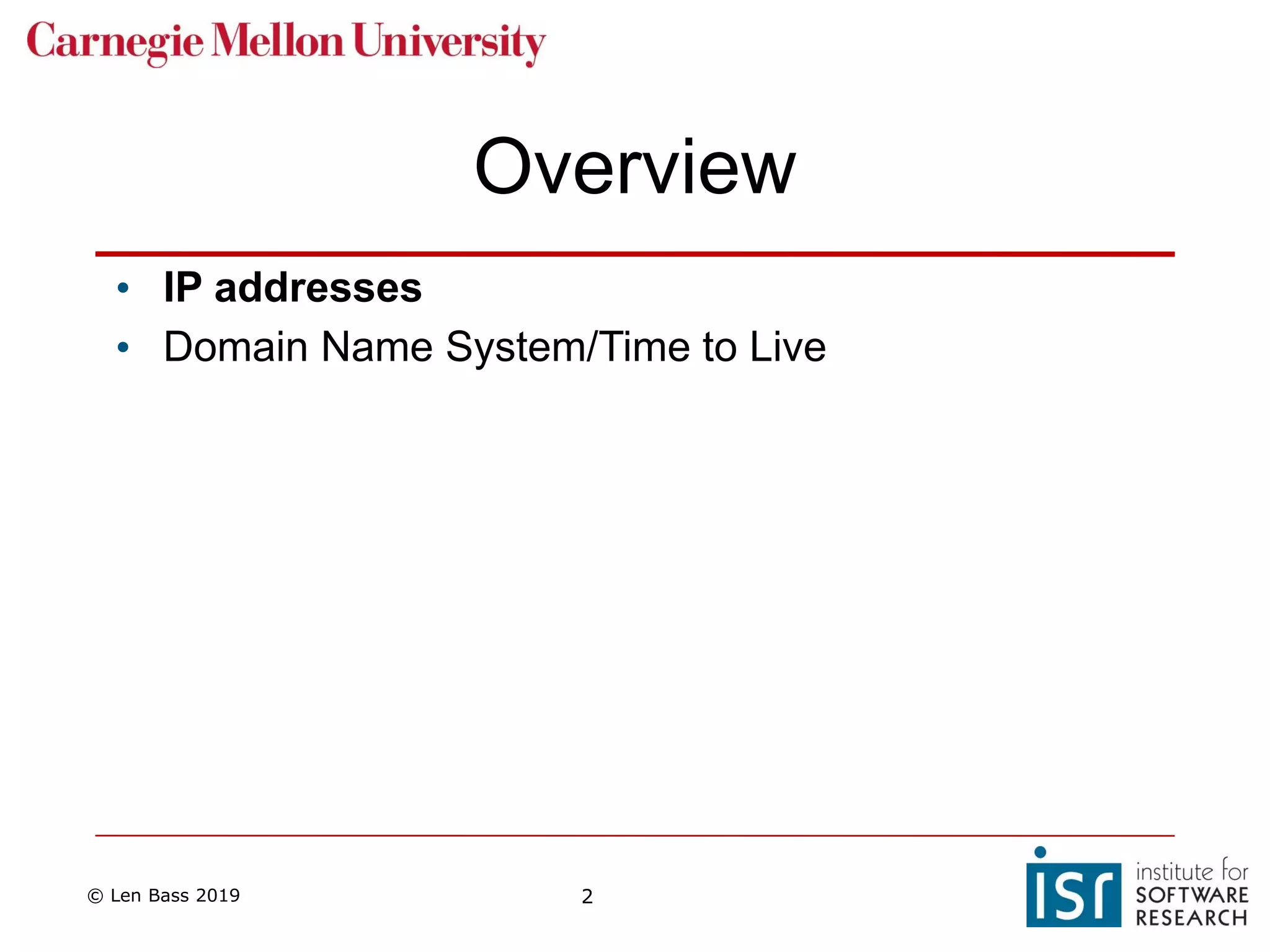 Carnegie Mellon University

Overview

• IP addresses
• Domain Name System/Time to Live

© Len Bass 2019

2

isr institute for SOFTWARE RESEARCH